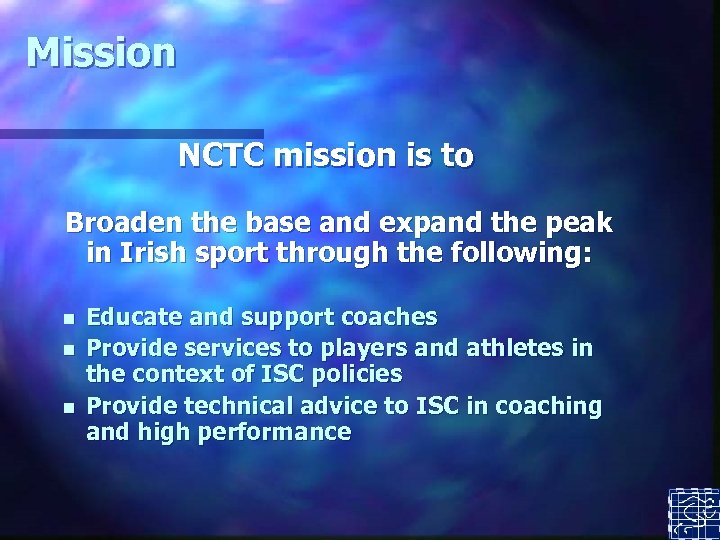 Mission

NCTC mission is to

Broaden the base and expand the peak in Irish sport through the following:

- Educate and support coaches
- Provide services to players and athletes in the context of ISC policies
- Provide technical advice to ISC in coaching and high performance